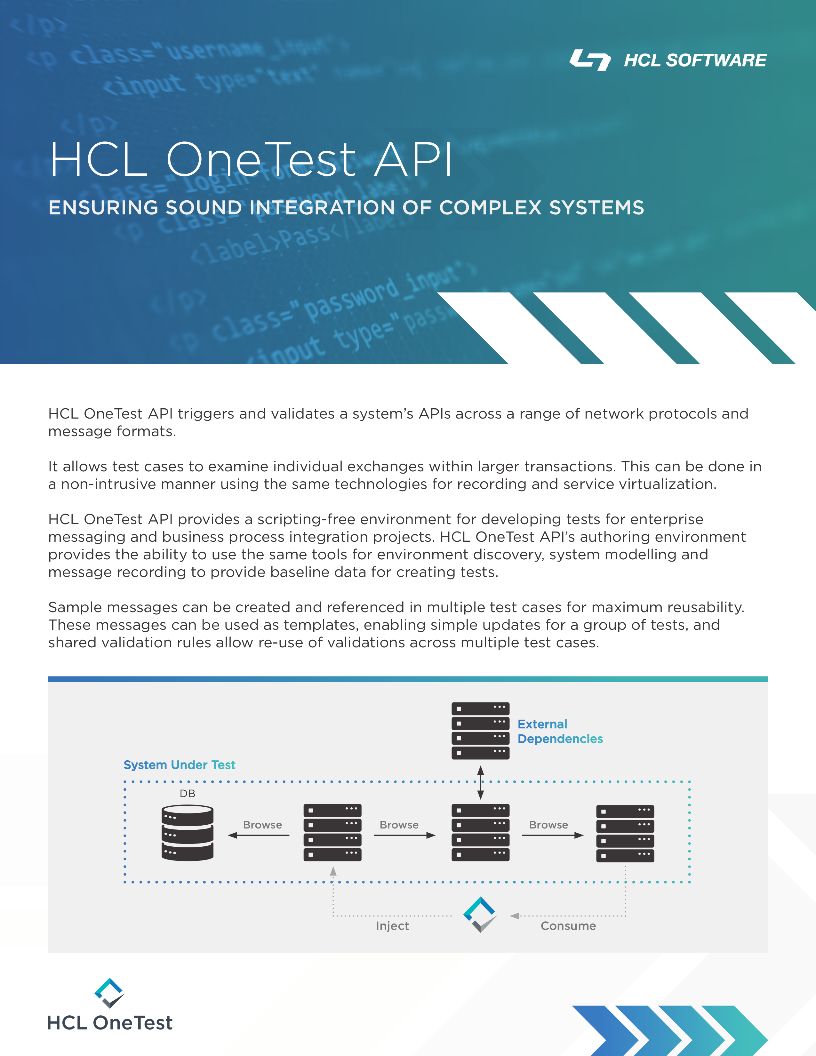 HCL SOFTWARE

HCL OneTest API

ENSURING SOUND INTEGRATION OF COMPLEX SYSTEMS

HCL OneTest API triggers and validates a system's APIs across a range of network protocols and message formats.

It allows test cases to examine individual exchanges within larger transactions. This can be done in a non-intrusive manner using the same technologies for recording and service virtualization.

HCL OneTest API provides a scripting-free environment for developing tests for enterprise messaging and business process integration projects. HCL OneTest API's authoring environment provides the ability to use the same tools for environment discovery, system modelling and message recording to provide baseline data for creating tests.

Sample messages can be created and referenced in multiple test cases for maximum reusability. These messages can be used as templates, enabling simple updates for a group of tests, and shared validation rules allow re-use of validations across multiple test cases.

External Dependencies

System Under Test

DB

Browse

Browse

Browse

Inject

Consume

HCL OneTest